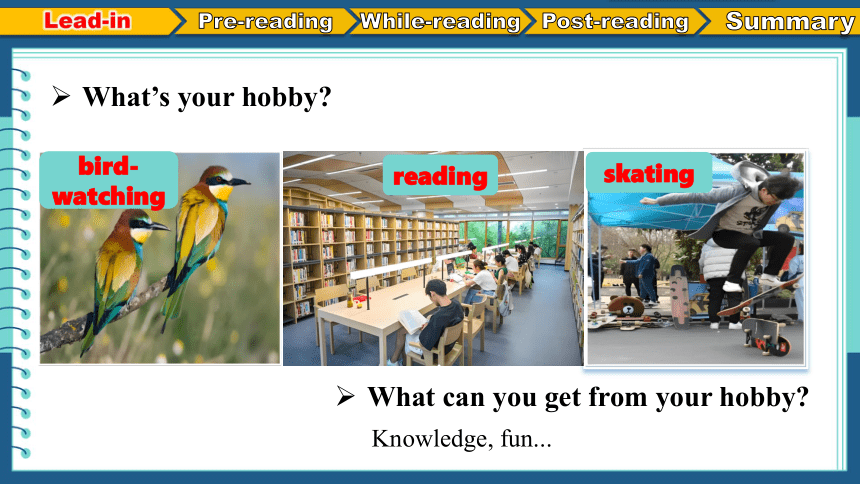 Lead-in Pre-reading While-reading Post-reading Summary

➢ What's your hobby?

bird-watching

reading

skating

➢ What can you get from your hobby?

Knowledge, fun...